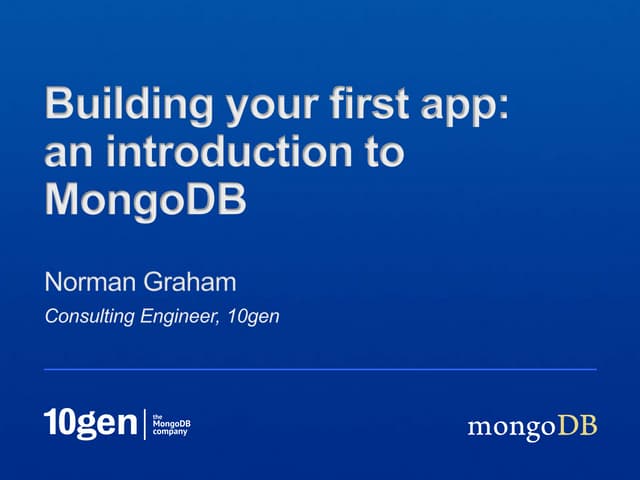 Building your first app: an introduction to MongoDB

Norman Graham

Consulting Engineer, 10gen

10gen the MongoDB company

mongoDB